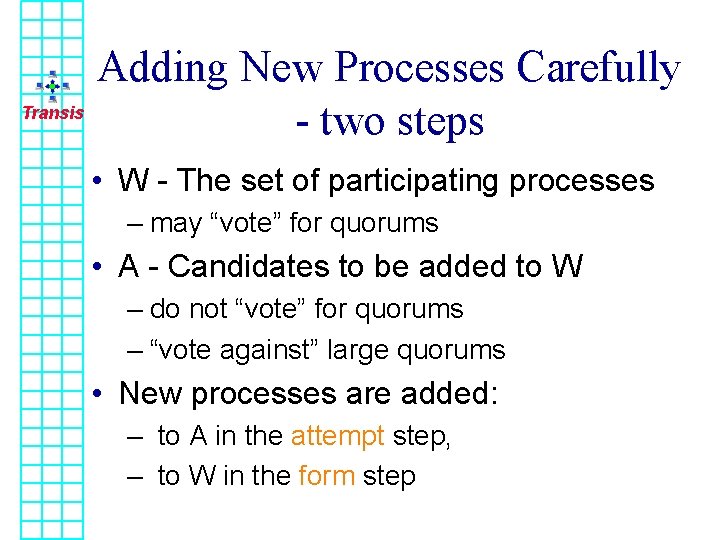 Transis

Adding New Processes Carefully - two steps

• W - The set of participating processes
– may “vote” for quorums
• A - Candidates to be added to W
– do not “vote” for quorums
– “vote against” large quorums
• New processes are added:
– to A in the attempt step,
– to W in the form step